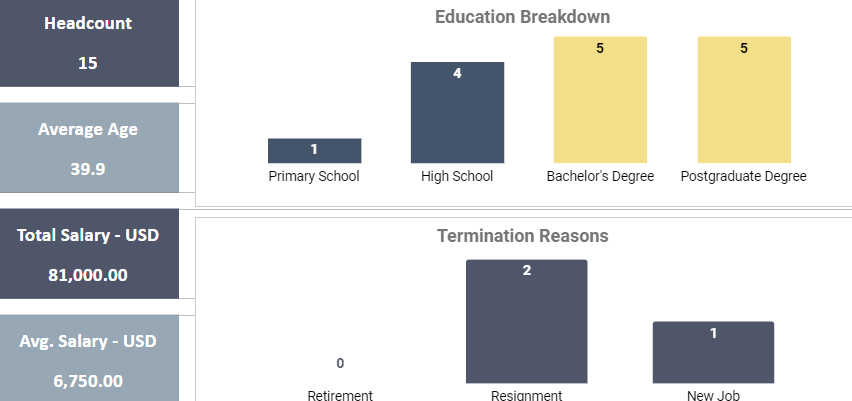 Headcount
15

Average Age
39.9

Total Salary - USD
81,000.00

Avg. Salary - USD
6,750.00

Education Breakdown

1
Primary School
4
High School
5
Bachelor's Degree
5
Postgraduate Degree

Termination Reasons

0
Retirement
2
Resignment
1
New Job